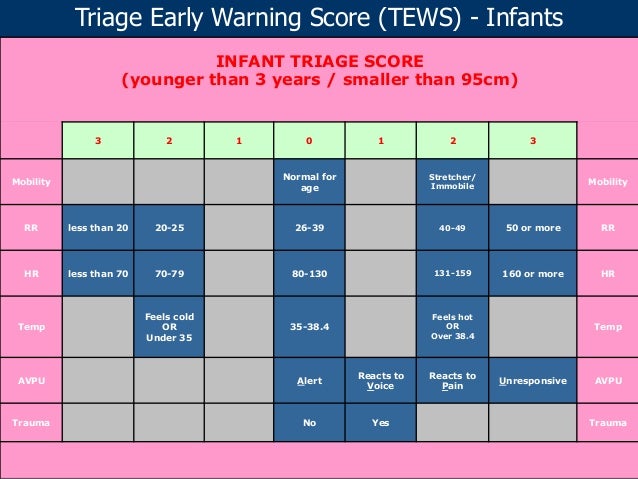 Triage Early Warning Score (TEWS) - Infants

INFANT TRIAGE SCORE
(younger than 3 years / smaller than 95cm)

| | 3 | 2 | 1 | 0 | 1 | 2 | 3 | |
|---|---|---|---|---|---|---|---|---|
| Mobility | | | | Normal for age | | Stretcher/ Immobile | | Mobility |
| RR | less than 20 | 20-25 | | 26-39 | | 40-49 | 50 or more | RR |
| HR | less than 70 | 70-79 | | 80-130 | | 131-159 | 160 or more | HR |
| Temp | | Feels cold OR Under 35 | | 35-38.4 | | Feels hot OR Over 38.4 | | Temp |
| AVPU | | | | Alert | Reacts to Voice | Reacts to Pain | Unresponsive | AVPU |
| Trauma | | | | No | Yes | | | Trauma |